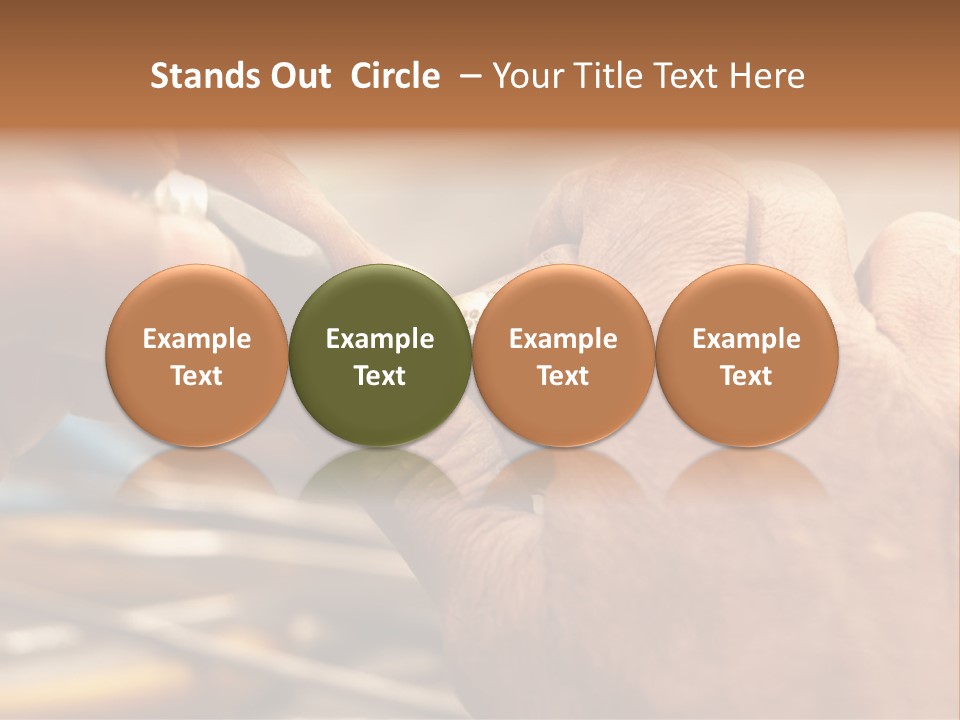 Stands Out Circle – Your Title Text Here

Example Text

Example Text

Example Text

Example Text